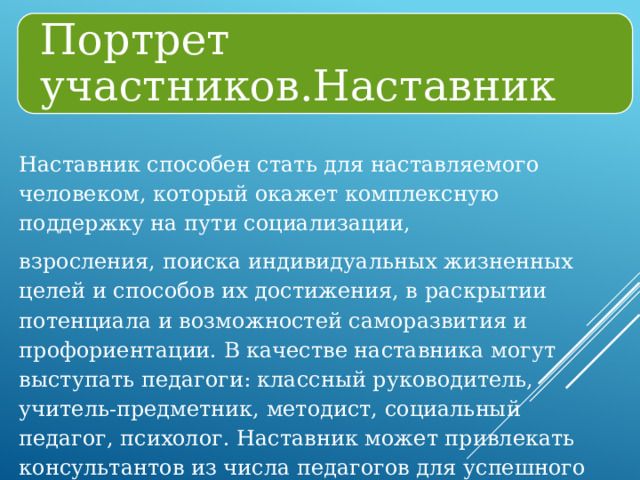 Портрет участников.Наставник

Наставник способен стать для наставляемого человеком, который окажет комплексную поддержку на пути социализации,

взросления, поиска индивидуальных жизненных целей и способов их достижения, в раскрытии потенциала и возможностей саморазвития и профориентации. В качестве наставника могут выступать педагоги: классный руководитель, учитель-предметник, методист, социальный педагог, психолог. Наставник может привлекать консультантов из числа педагогов для успешного